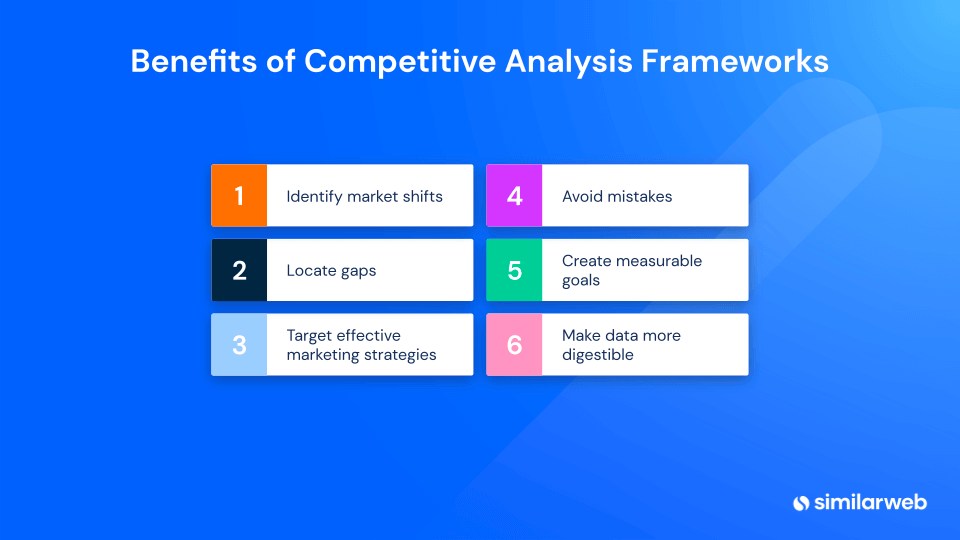 Benefits of Competitive Analysis Frameworks

1 Identify market shifts

2 Locate gaps

3 Target effective marketing strategies

4 Avoid mistakes

5 Create measurable goals

6 Make data more digestible

similarweb